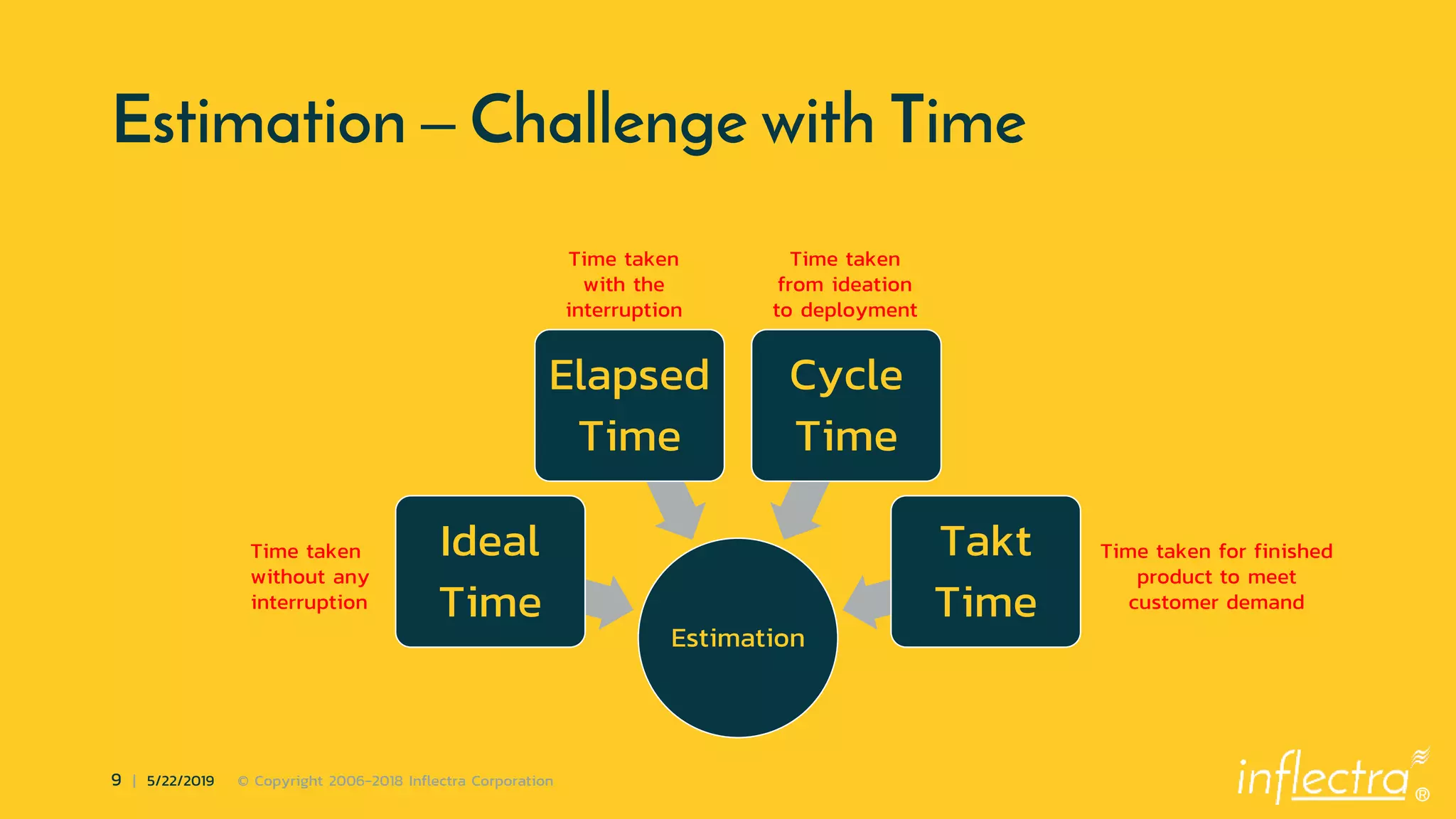 Estimation – Challenge with Time

Time taken with the interruption

Time taken from ideation to deployment

Elapsed Time

Cycle Time

Time taken without any interruption

Ideal Time

Estimation

Takt Time

Time taken for finished product to meet customer demand

9 | 5/22/2019 © Copyright 2006-2018 Inflectra Corporation

inflectra®